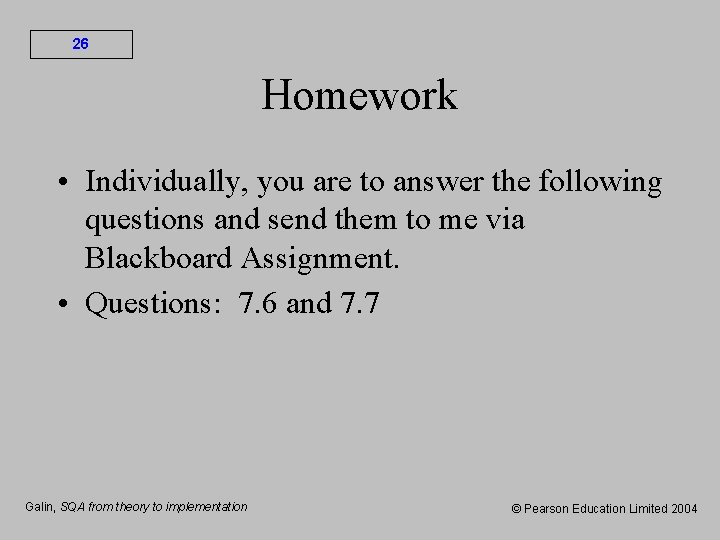 26

Homework

• Individually, you are to answer the following questions and send them to me via Blackboard Assignment.
• Questions: 7.6 and 7.7

Galin, SQA from theory to implementation

© Pearson Education Limited 2004